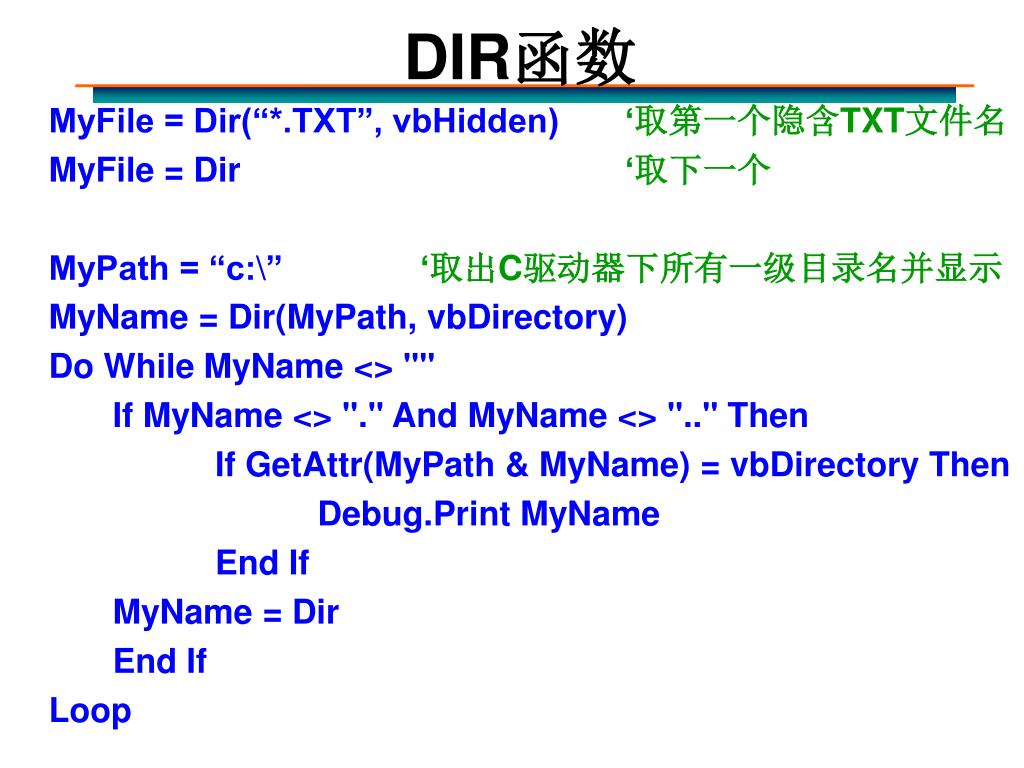 DIR函数

MyFile = Dir(“*.TXT”, vbHidden) ‘取第一个隐含TXT文件名
MyFile = Dir ‘取下一个

MyPath = “c:\” ‘取出C驱动器下所有一级目录名并显示
MyName = Dir(MyPath, vbDirectory)
Do While MyName <> ""
If MyName <> "." And MyName <> ".." Then
If GetAttr(MyPath & MyName) = vbDirectory Then
Debug.Print MyName
End If
MyName = Dir
End If
Loop